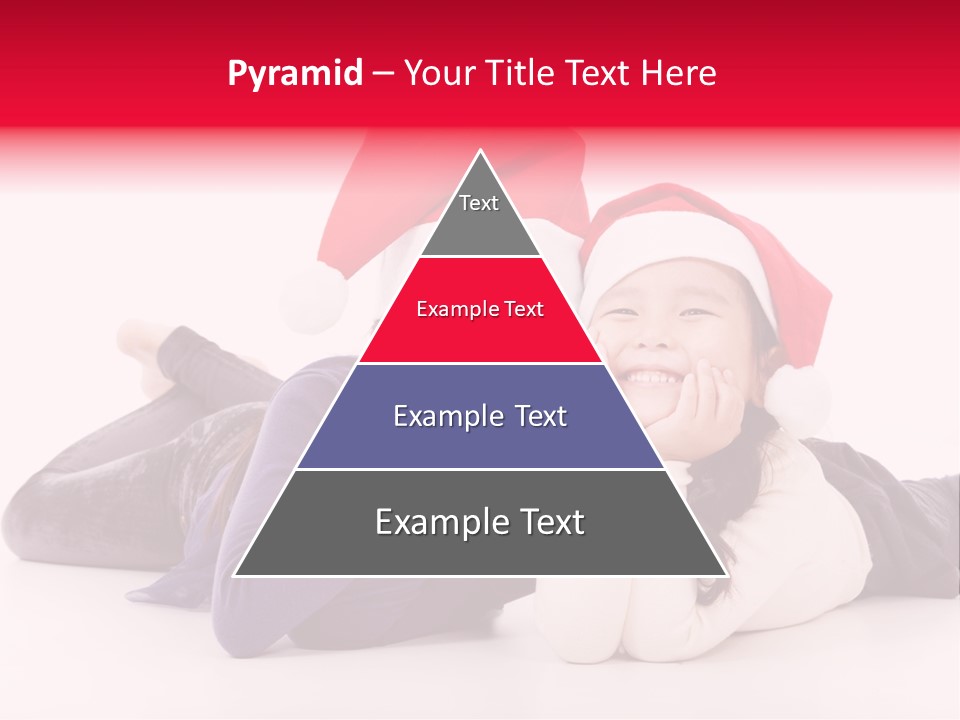 Pyramid – Your Title Text Here

Text

Example Text

Example Text

Example Text